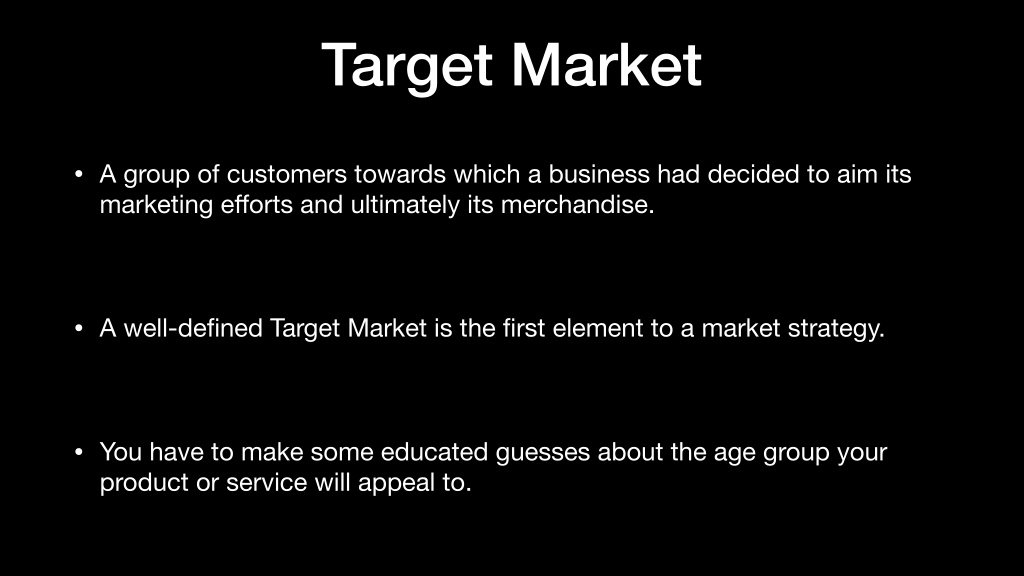 Target Market

• A group of customers towards which a business had decided to aim its marketing efforts and ultimately its merchandise.

• A well-defined Target Market is the first element to a market strategy.

• You have to make some educated guesses about the age group your product or service will appeal to.